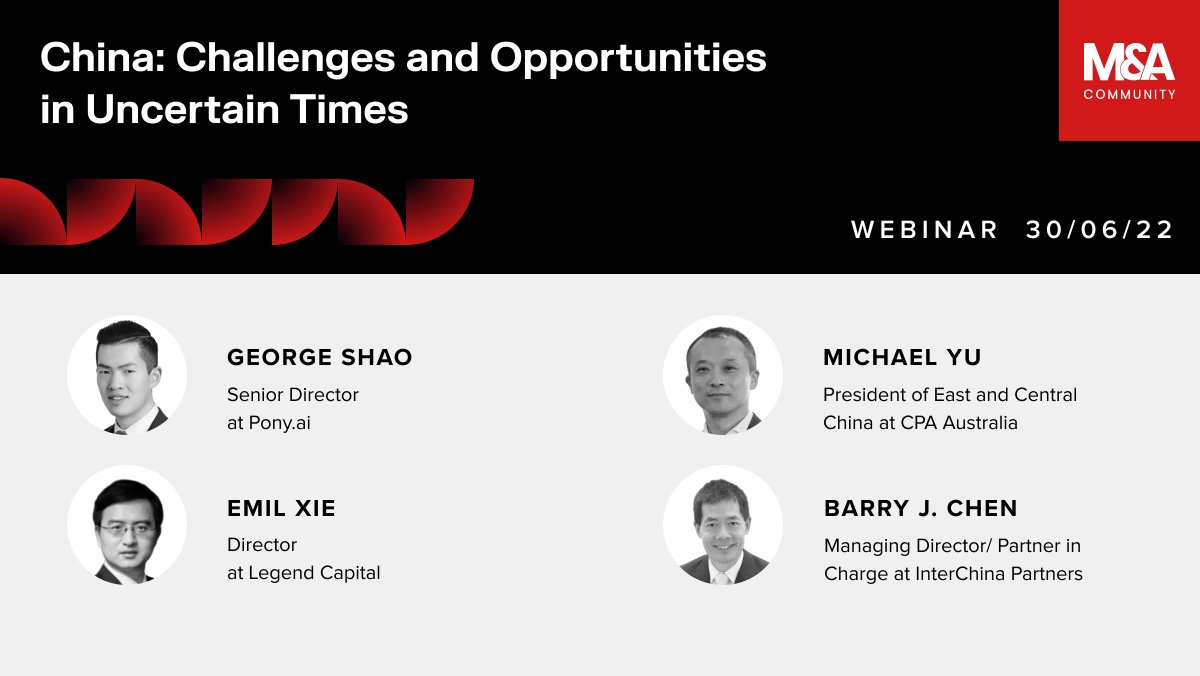 China: Challenges and Opportunities in Uncertain Times

M&A
COMMUNITY

WEBINAR 30/06/22

GEORGE SHAO
Senior Director at Pony.ai

EMIL XIE
Director at Legend Capital

MICHAEL YU
President of East and Central China at CPA Australia

BARRY J. CHEN
Managing Director/ Partner in Charge at InterChina Partners